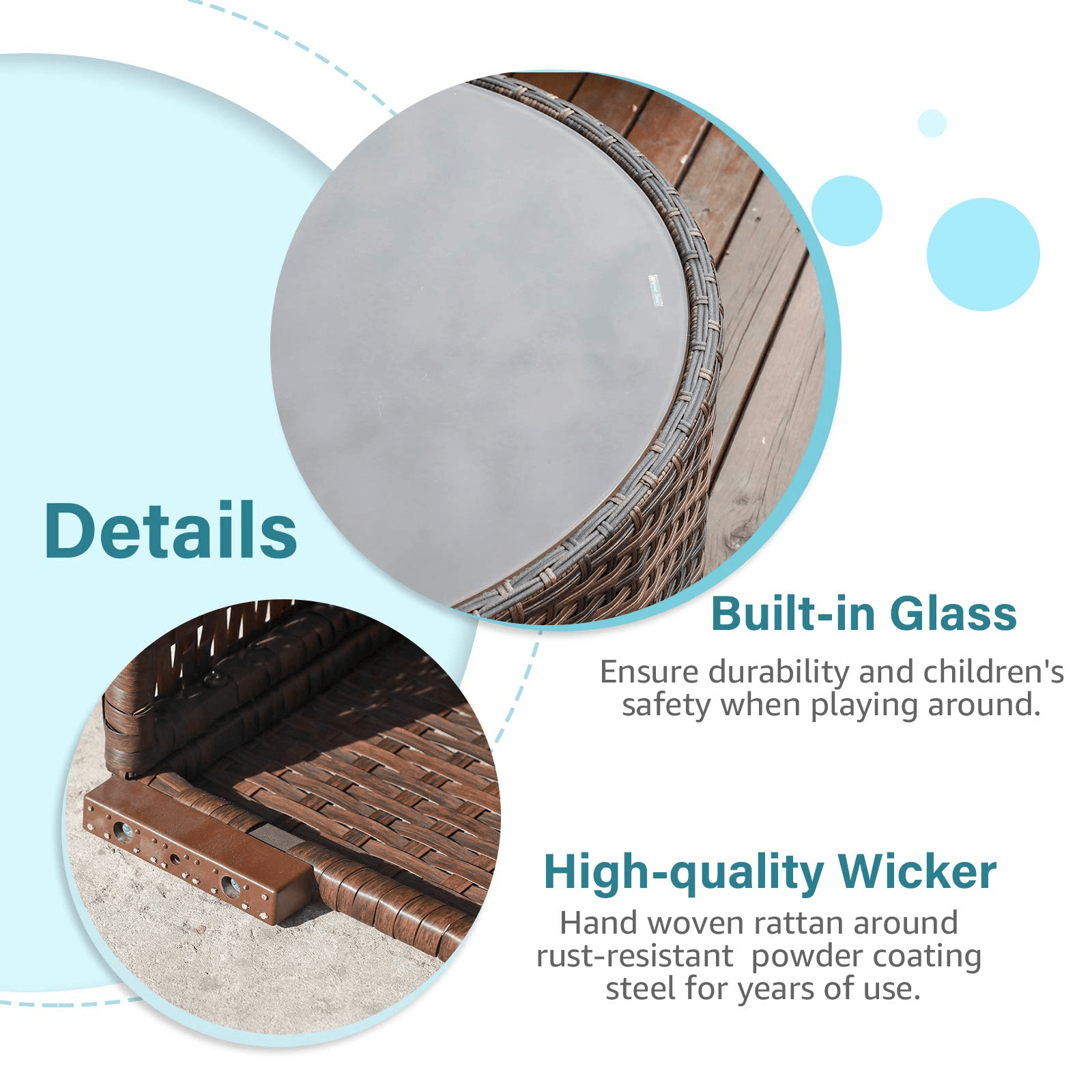 Details

Built-in Glass

Ensure durability and children's safety when playing around.

High-quality Wicker

Hand woven rattan around rust-resistant powder coating steel for years of use.